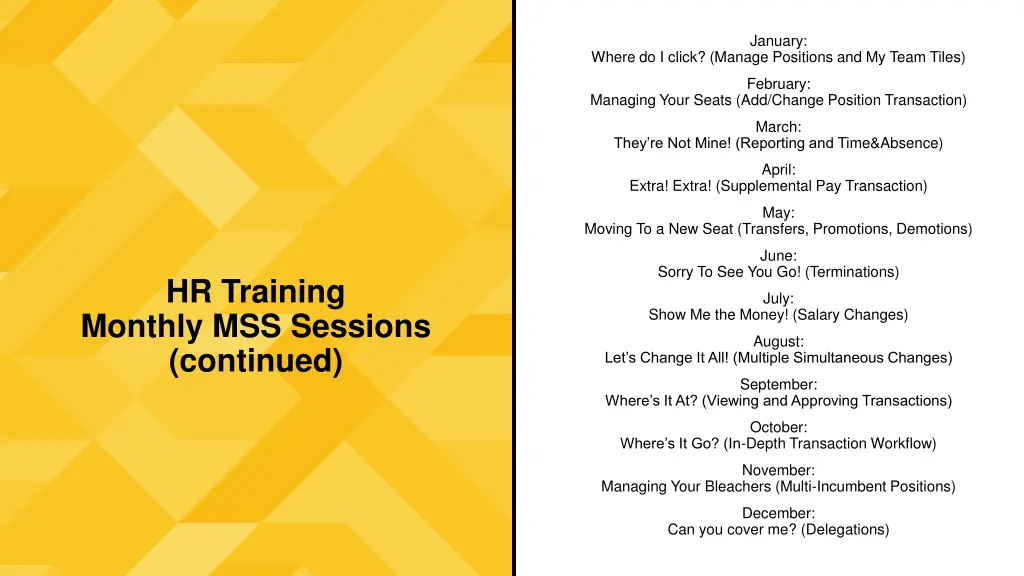 HR Training
Monthly MSS Sessions
(continued)

January:
Where do I click? (Manage Positions and My Team Tiles)

February:
Managing Your Seats (Add/Change Position Transaction)

March:
They're Not Mine! (Reporting and Time&Absence)

April:
Extra! Extra! (Supplemental Pay Transaction)

May:
Moving To a New Seat (Transfers, Promotions, Demotions)

June:
Sorry To See You Go! (Terminations)

July:
Show Me the Money! (Salary Changes)

August:
Let's Change It All! (Multiple Simultaneous Changes)

September:
Where's It At? (Viewing and Approving Transactions)

October:
Where's It Go? (In-Depth Transaction Workflow)

November:
Managing Your Bleachers (Multi-Incumbent Positions)

December:
Can you cover me? (Delegations)